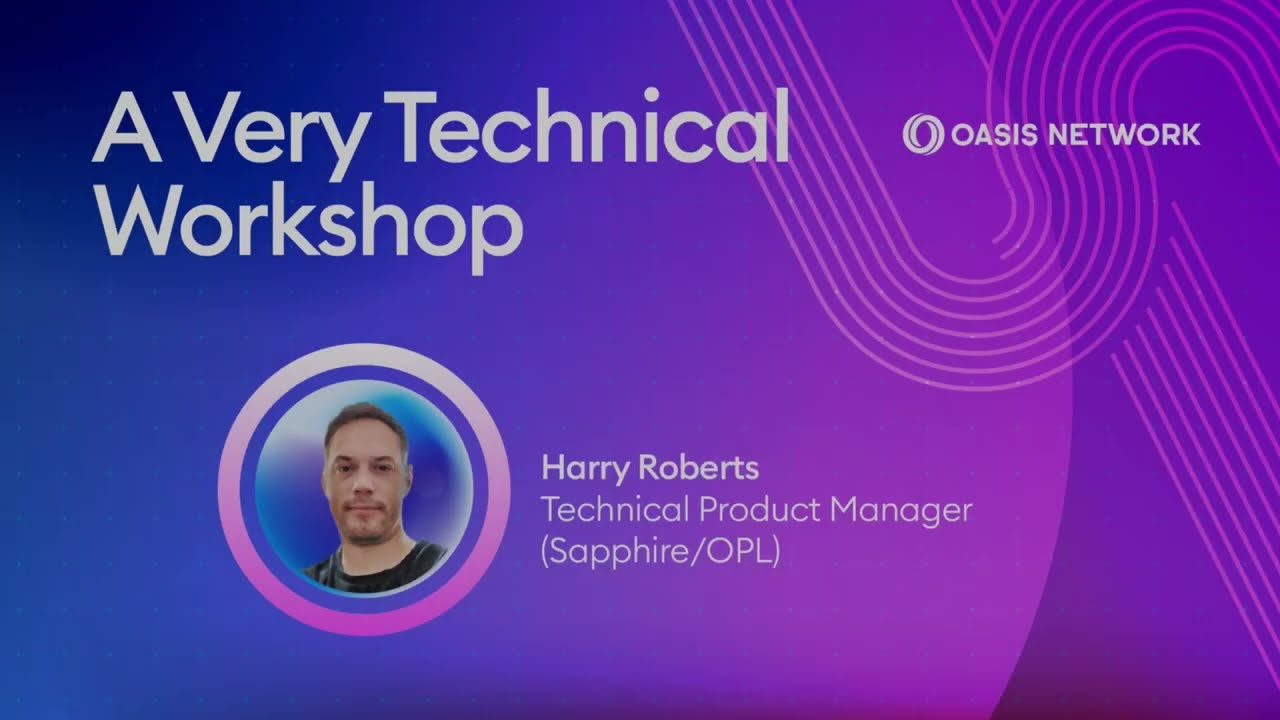 A Very Technical Workshop

OASIS NETWORK

Harry Roberts
Technical Product Manager
(Sapphire/OPL)